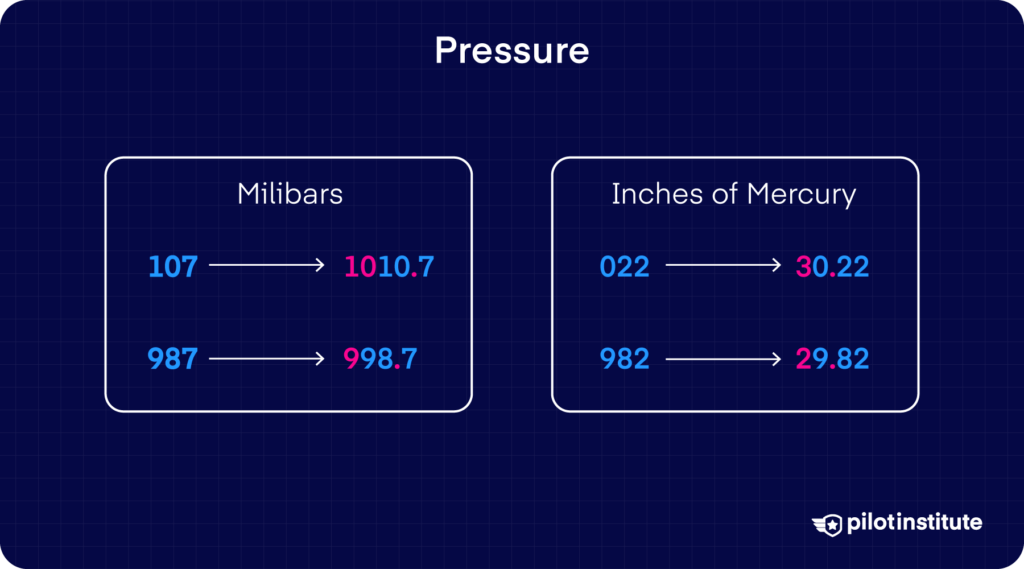 Pressure

Milibars

107 → 1010.7

987 → 998.7

Inches of Mercury

022 → 30.22

982 → 29.82

pilotinstitute